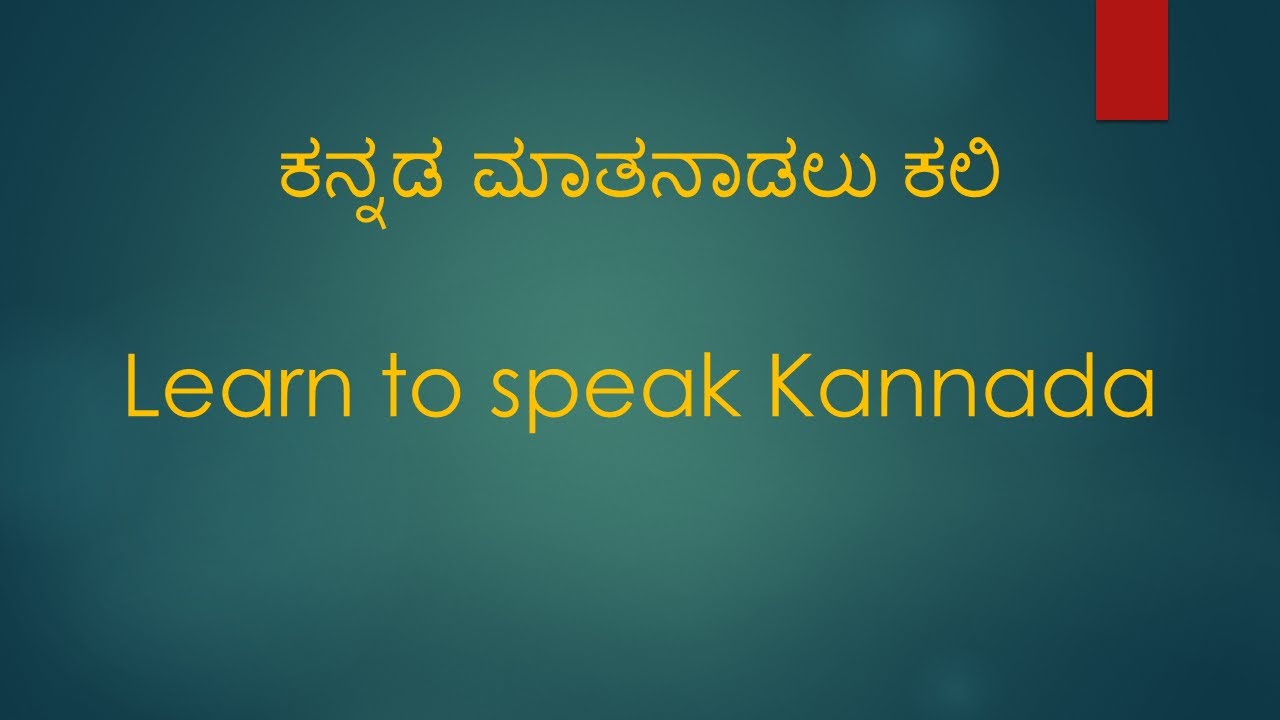 ಕನ್ನಡ ಮಾತನಾಡಲು ಕಲಿ

Learn to speak Kannada